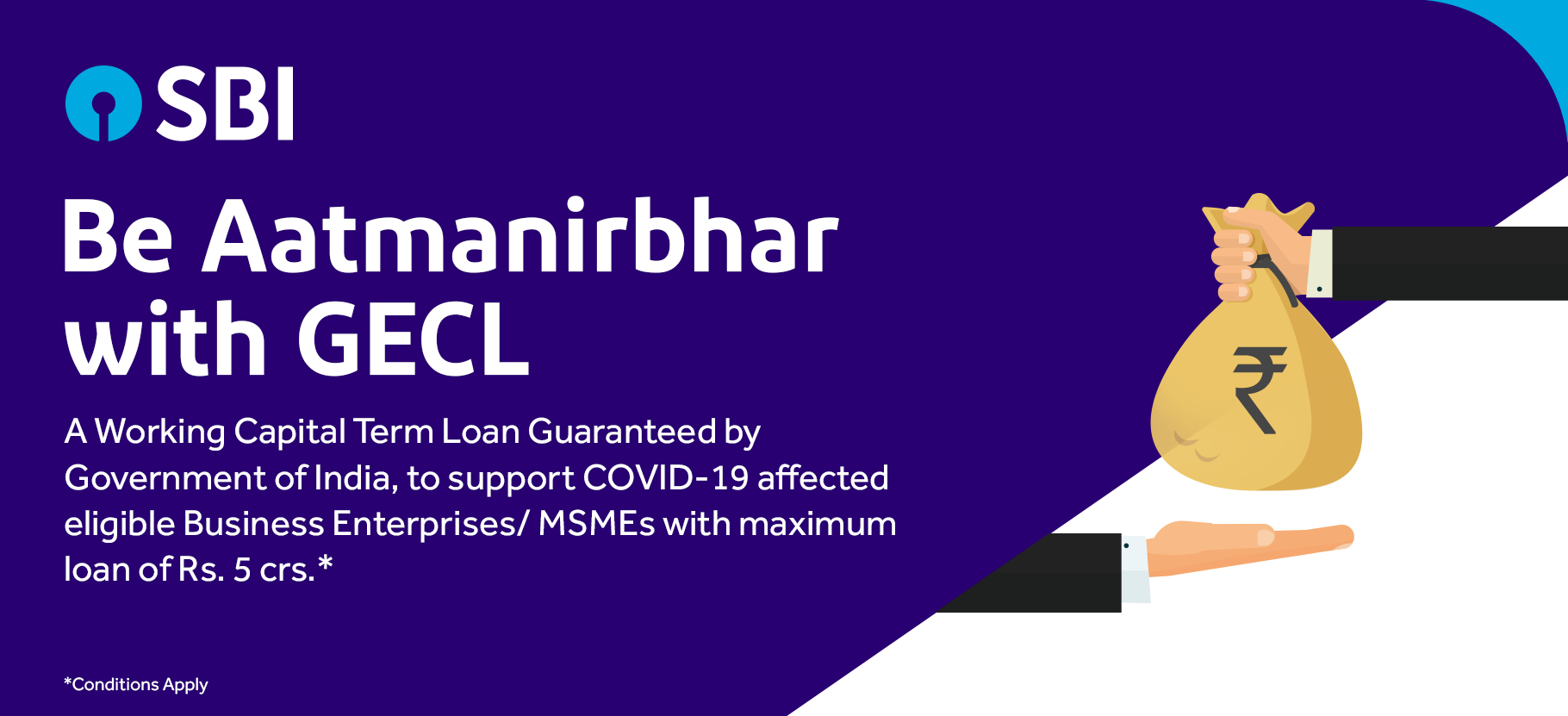 SBI

Be Aatmanirbhar with GECL

A Working Capital Term Loan Guaranteed by Government of India, to support COVID-19 affected eligible Business Enterprises/ MSMEs with maximum loan of Rs. 5 crs.*

₹

*Conditions Apply